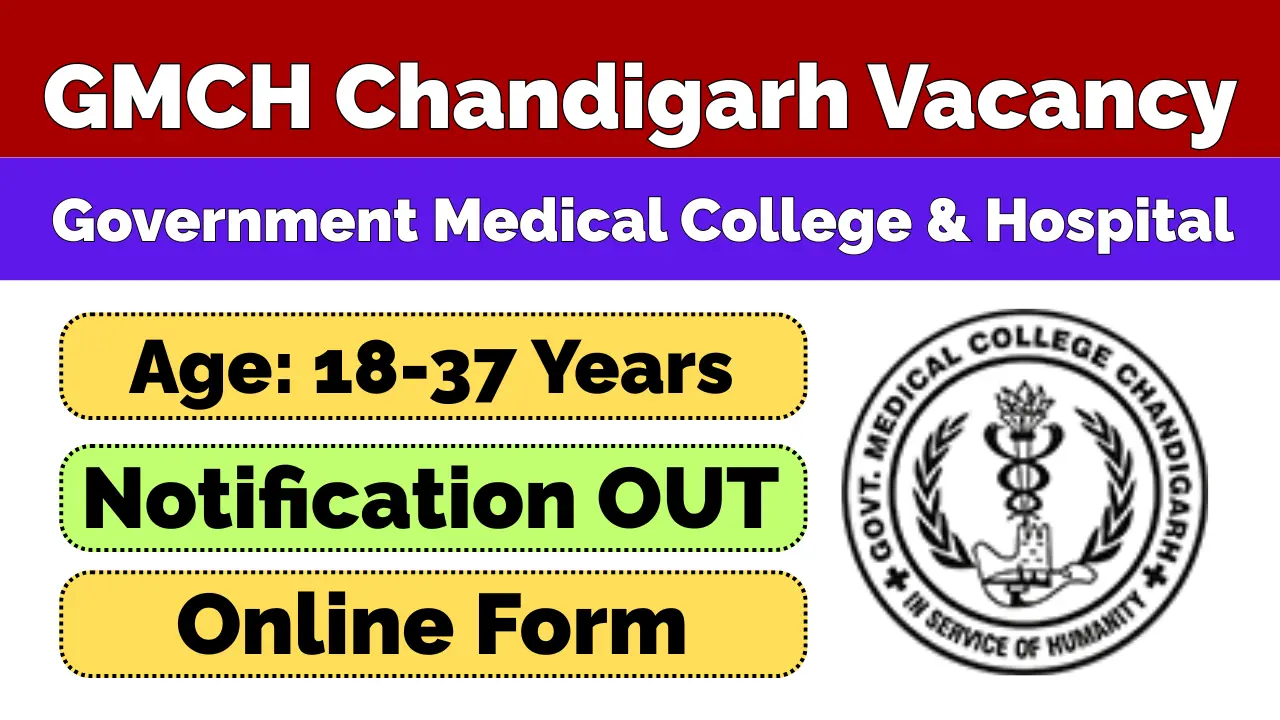 GMCH Chandigarh Vacancy

Government Medical College & Hospital

Age: 18-37 Years

Notification OUT

Online Form

GOVT. MEDICAL COLLEGE CHANDIGARH

IN SERVICE OF HUMANITY